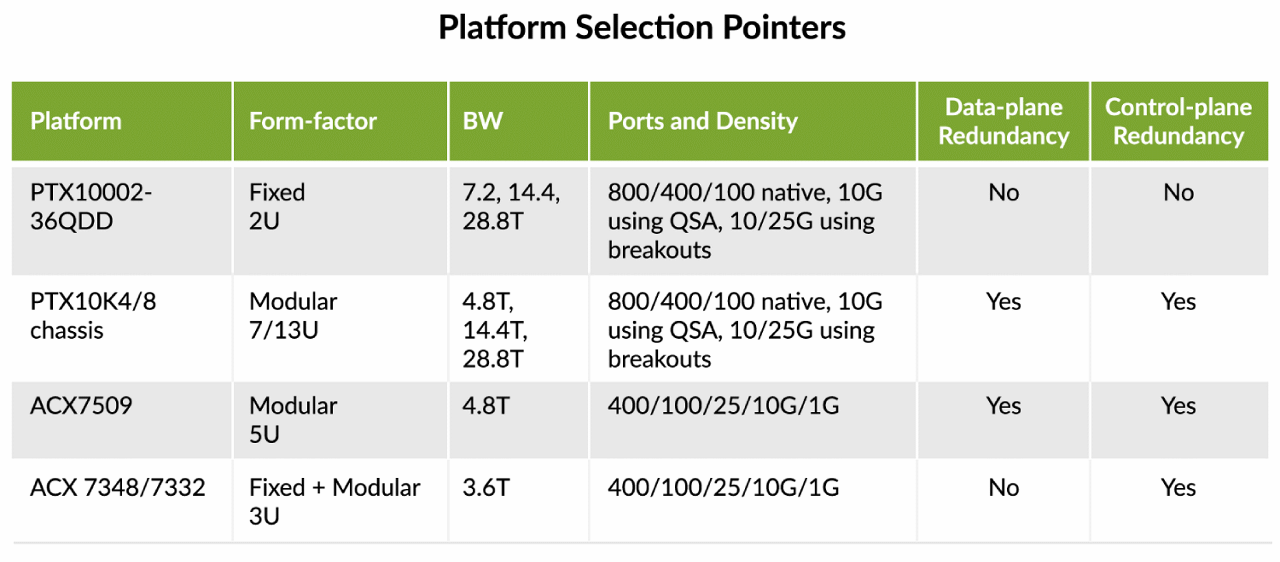 Platform Selection Pointers

| Platform | Form-factor | BW | Ports and Density | Data-plane Redundancy | Control-plane Redundancy |
|---|---|---|---|---|---|
| PTX10002-36QDD | Fixed 2U | 7.2, 14.4, 28.8T | 800/400/100 native, 10G using QSA, 10/25G using breakouts | No | No |
| PTX10K4/8 chassis | Modular 7/13U | 4.8T, 14.4T, 28.8T | 800/400/100 native, 10G using QSA, 10/25G using breakouts | Yes | Yes |
| ACX7509 | Modular 5U | 4.8T | 400/100/25/10G/1G | Yes | Yes |
| ACX 7348/7332 | Fixed + Modular 3U | 3.6T | 400/100/25/10G/1G | No | Yes |